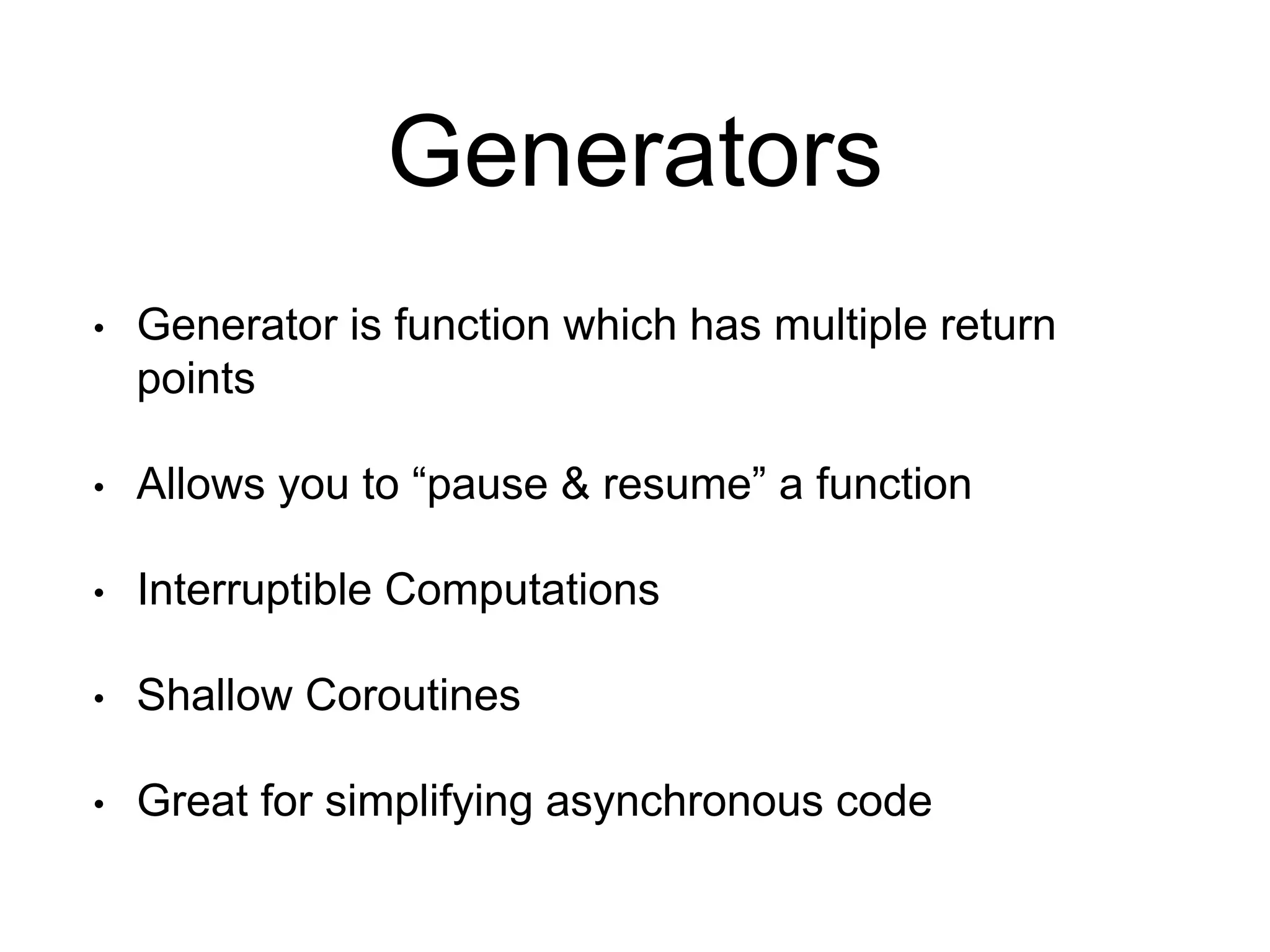 Generators

• Generator is function which has multiple return points

• Allows you to “pause & resume” a function

• Interruptible Computations

• Shallow Coroutines

• Great for simplifying asynchronous code